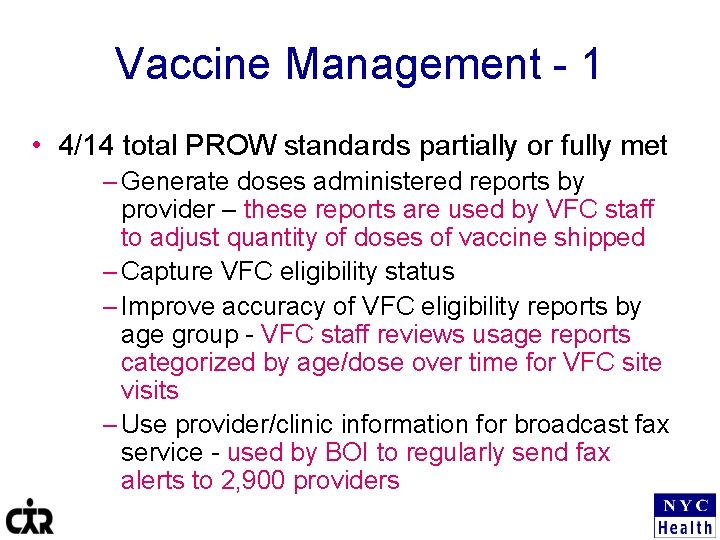 Vaccine Management - 1

• 4/14 total PROW standards partially or fully met

– Generate doses administered reports by provider – these reports are used by VFC staff to adjust quantity of doses of vaccine shipped

– Capture VFC eligibility status

– Improve accuracy of VFC eligibility reports by age group - VFC staff reviews usage reports categorized by age/dose over time for VFC site visits

– Use provider/clinic information for broadcast fax service - used by BOI to regularly send fax alerts to 2,900 providers

CIR

NYC Health